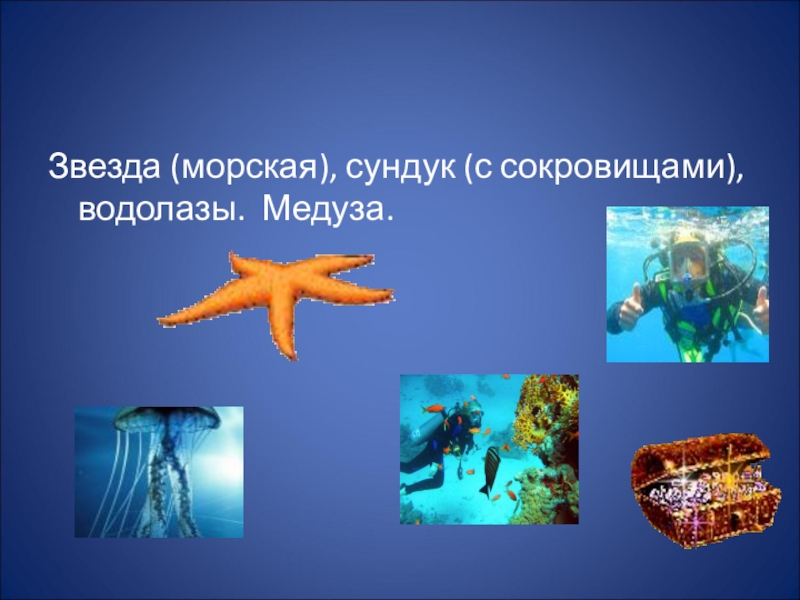 Звезда (морская), сундук (с сокровищами), водолазы.  Медуза.